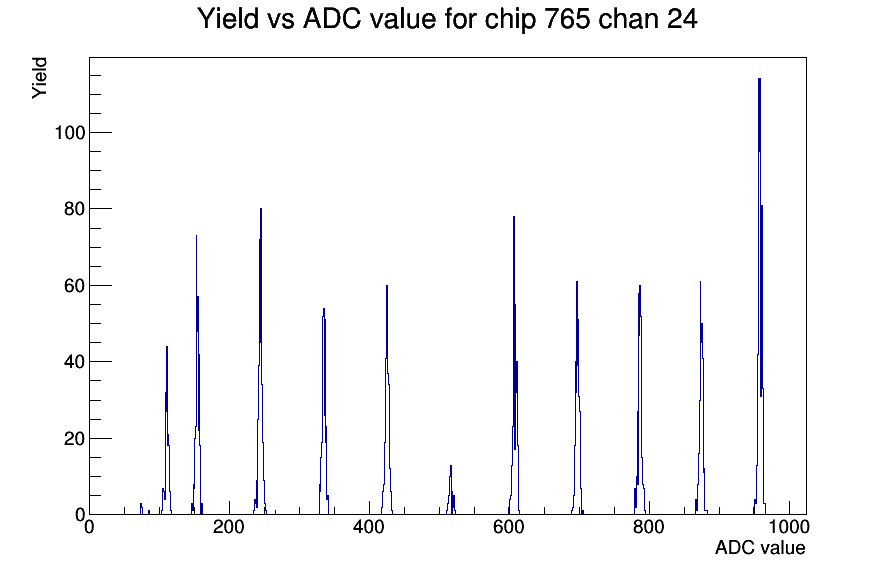 Yield vs ADC value for chip 765 chan 24

Yield

100
80
60
40
20
0

0 200 400 600 800 1000

ADC value